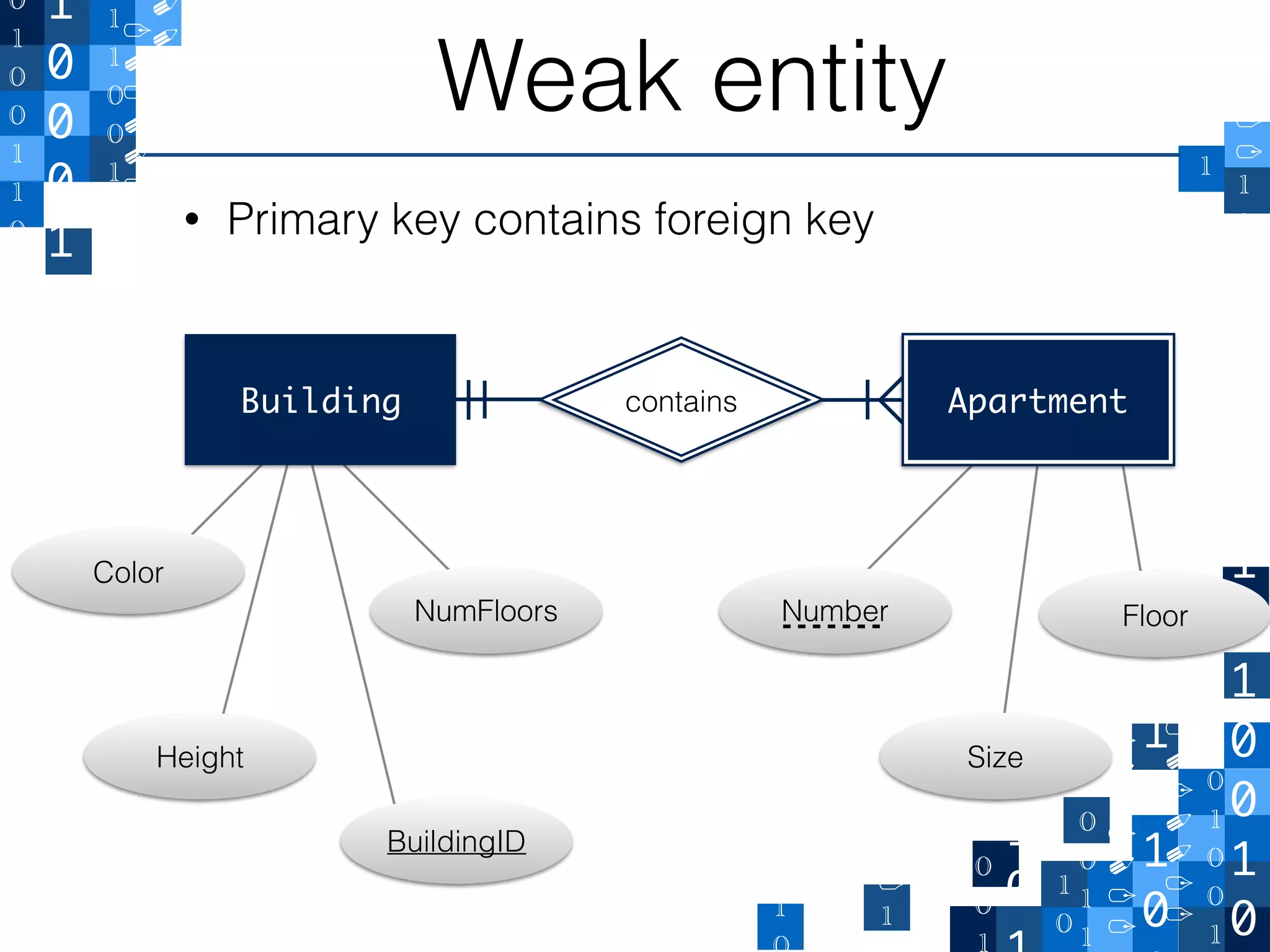 Weak entity

• Primary key contains foreign key

Building

contains

Apartment

Color

NumFloors

Height

BuildingID

Number

Floor

Size